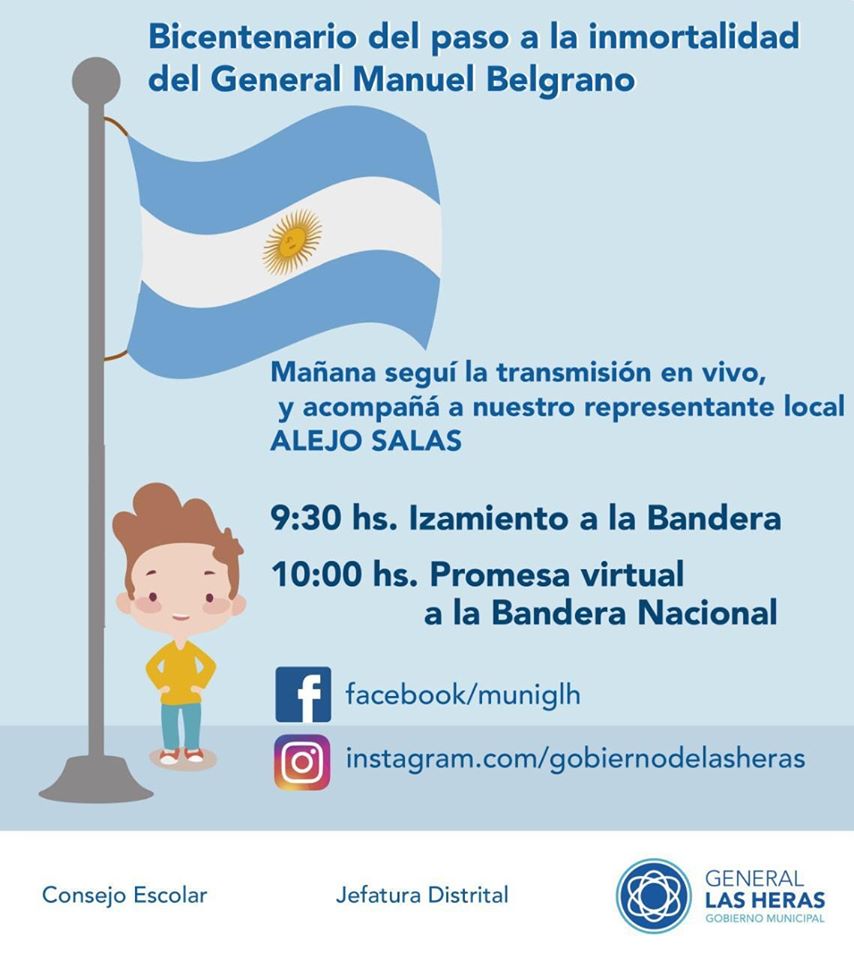 Bicentenario del paso a la inmortalidad del General Manuel Belgrano

Mañana seguí la transmisión en vivo, y acompañá a nuestro representante local ALEJO SALAS

9:30 hs. Izamiento a la Bandera

10:00 hs. Promesa virtual a la Bandera Nacional

facebook/muniglh

instagram.com/gobiernodelasheras

Consejo Escolar

Jefatura Distrital

GENERAL LAS HERAS GOBIERNO MUNICIPAL